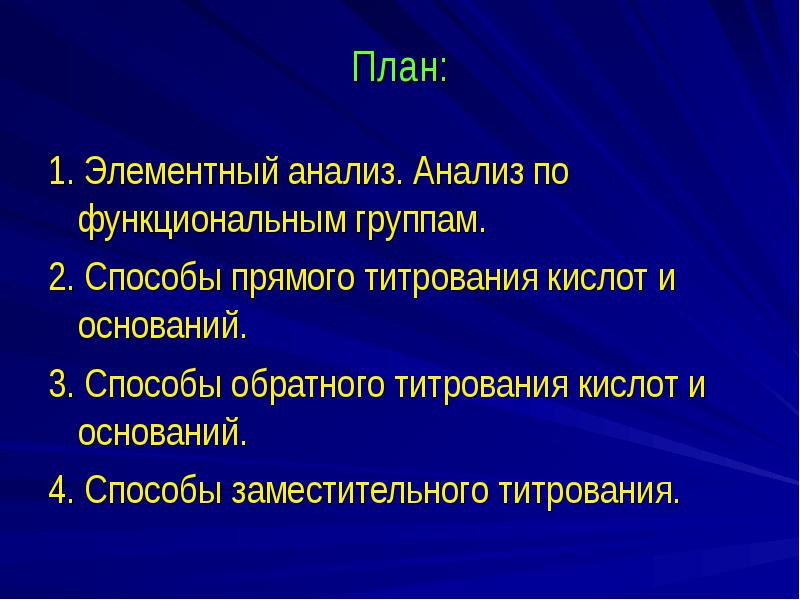 План:

1. Элементный анализ. Анализ по функциональным группам.

2. Способы прямого титрования кислот и оснований.

3. Способы обратного титрования кислот и оснований.

4. Способы заместительного титрования.